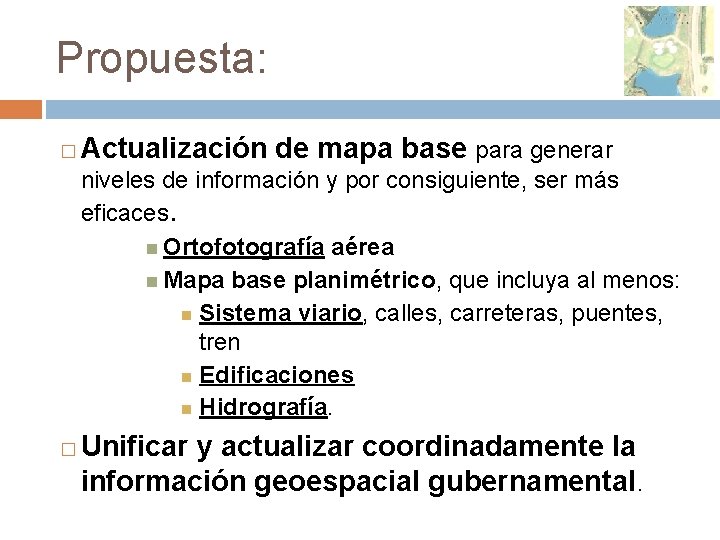 Propuesta:

Actualización de mapa base para generar niveles de información y por consiguiente, ser más eficaces.

Ortofotografía aérea

Mapa base planimétrico, que incluya al menos:

Sistema viario, calles, carreteras, puentes, tren

Edificaciones

Hidrografía.

Unificar y actualizar coordinadamente la información geoespacial gubernamental.